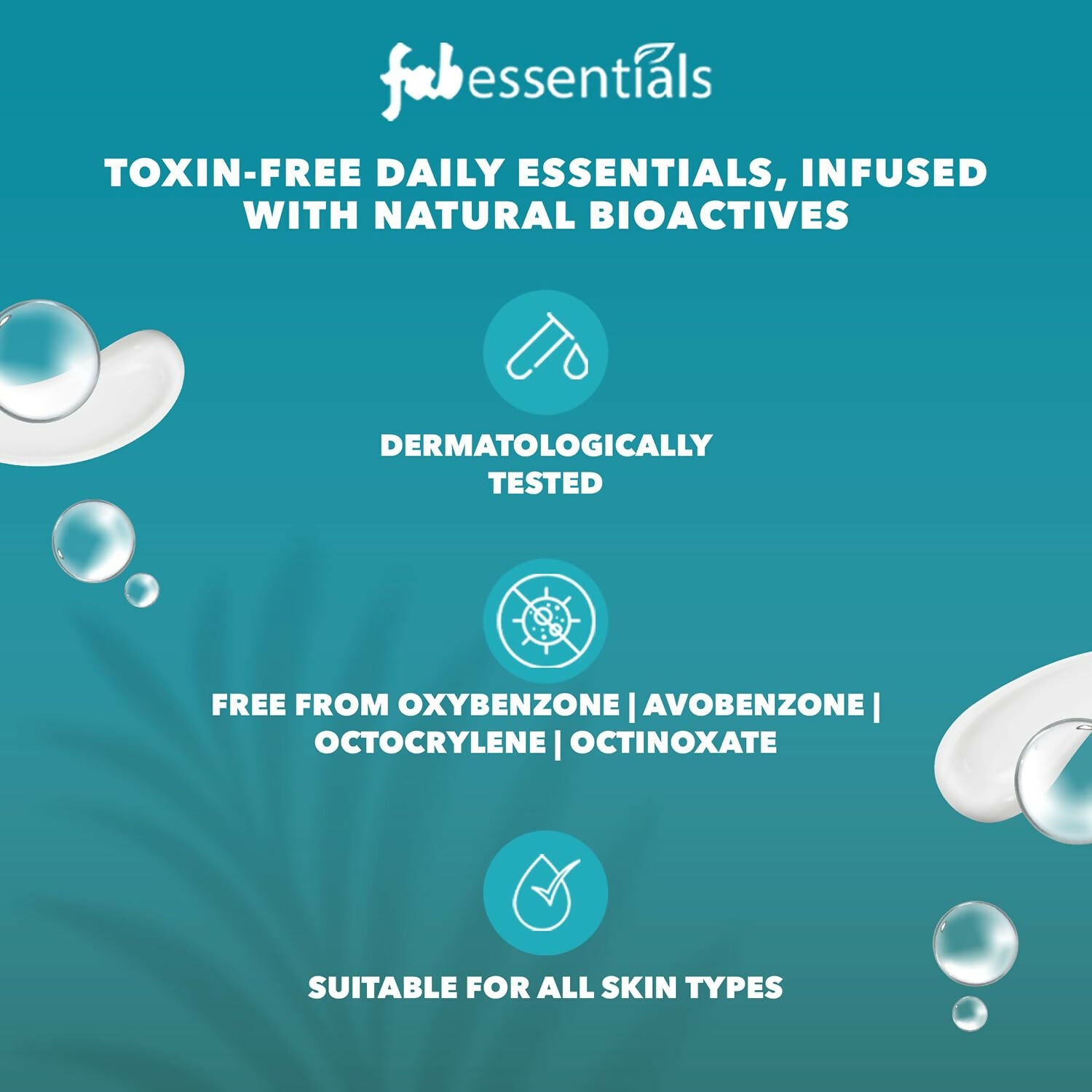 fabessentials

TOXIN-FREE DAILY ESSENTIALS, INFUSED WITH NATURAL BIOACTIVES

DERMATOLOGICALLY TESTED

FREE FROM OXYBENZONE | AVOBENZONE | OCTOCRYLENE | OCTINOXATE

SUITABLE FOR ALL SKIN TYPES